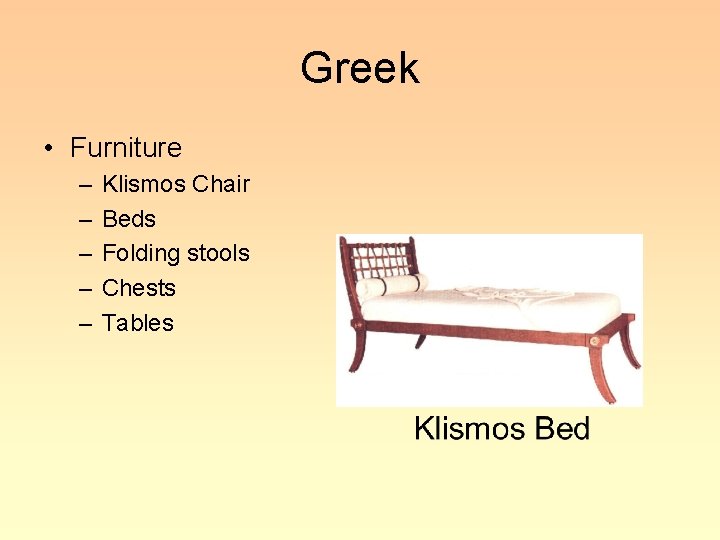 Greek

• Furniture
  – Klismos Chair
  – Beds
  – Folding stools
  – Chests
  – Tables

Klismos Bed